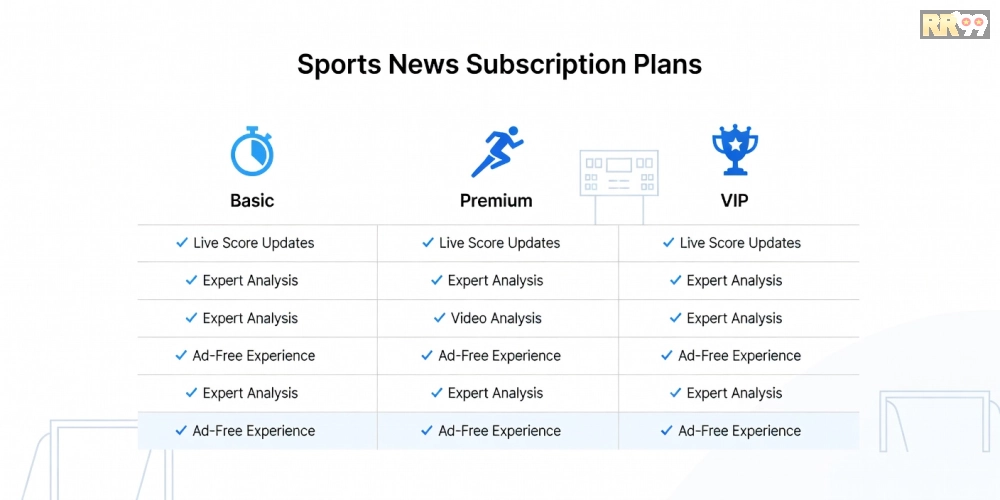 RR99

Sports News Subscription Plans

| Basic | Premium | VIP |
|---|---|---|
| ✓ Live Score Updates | ✓ Live Score Updates | ✓ Live Score Updates |
| ✓ Expert Analysis | ✓ Expert Analysis | ✓ Expert Analysis |
| ✓ Expert Analysis | ✓ Video Analysis | ✓ Expert Analysis |
| ✓ Ad-Free Experience | ✓ Ad-Free Experience | ✓ Ad-Free Experience |
| ✓ Expert Analysis | ✓ Expert Analysis | ✓ Expert Analysis |
| ✓ Ad-Free Experience | ✓ Ad-Free Experience | ✓ Ad-Free Experience |